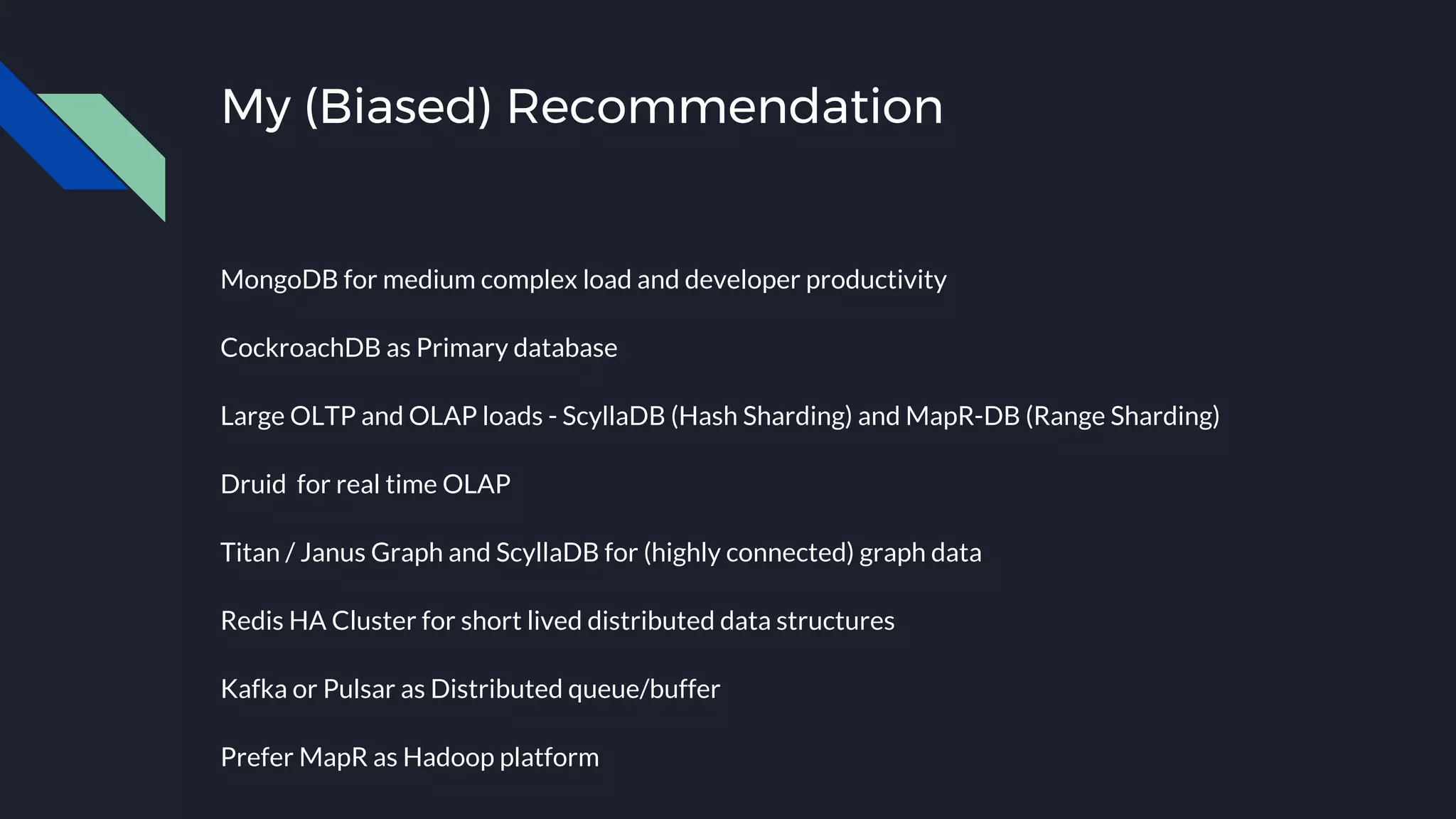 My (Biased) Recommendation

MongoDB for medium complex load and developer productivity

CockroachDB as Primary database

Large OLTP and OLAP loads - ScyllaDB (Hash Sharding) and MapR-DB (Range Sharding)

Druid  for real time OLAP

Titan / Janus Graph and ScyllaDB for (highly connected) graph data

Redis HA Cluster for short lived distributed data structures

Kafka or Pulsar as Distributed queue/buffer

Prefer MapR as Hadoop platform